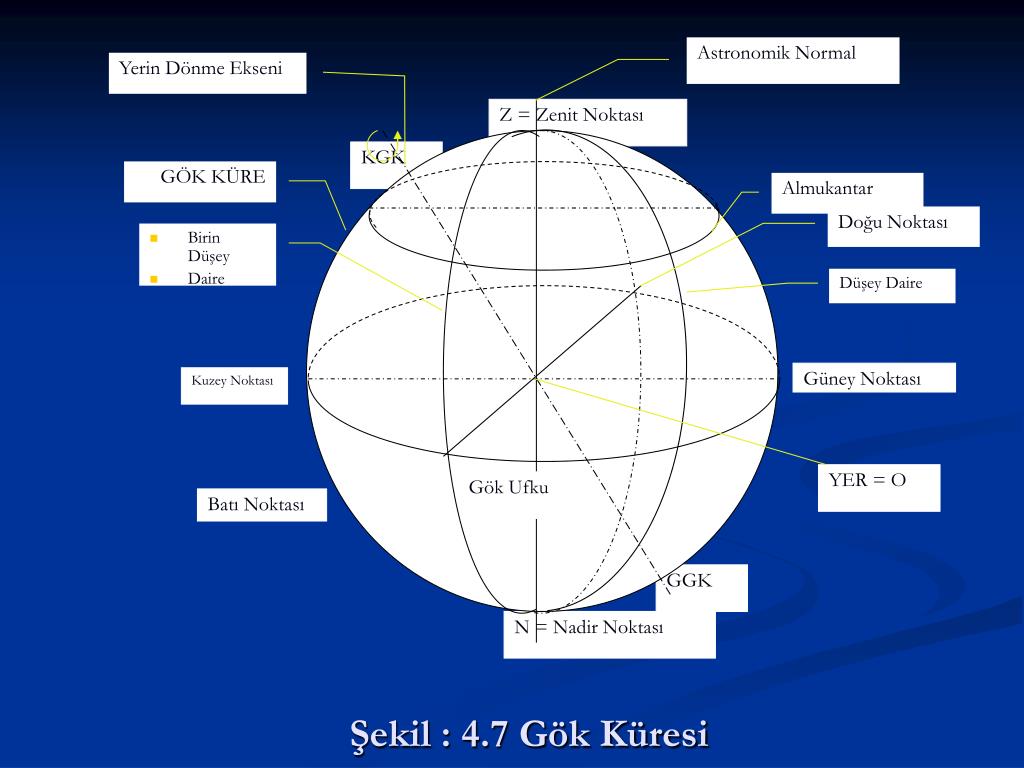 Yerin Dönme Ekseni

Astronomik Normal

Z = Zenit Noktası

KGK

GÖK KÜRE

Almukantar

Doğu Noktası

Birin Düşey Daire

Düşey Daire

Kuzey Noktası

Güney Noktası

YER = O

Gök Ufku

Batı Noktası

GGK

N = Nadir Noktası

Şekil : 4.7 Gök Küresi